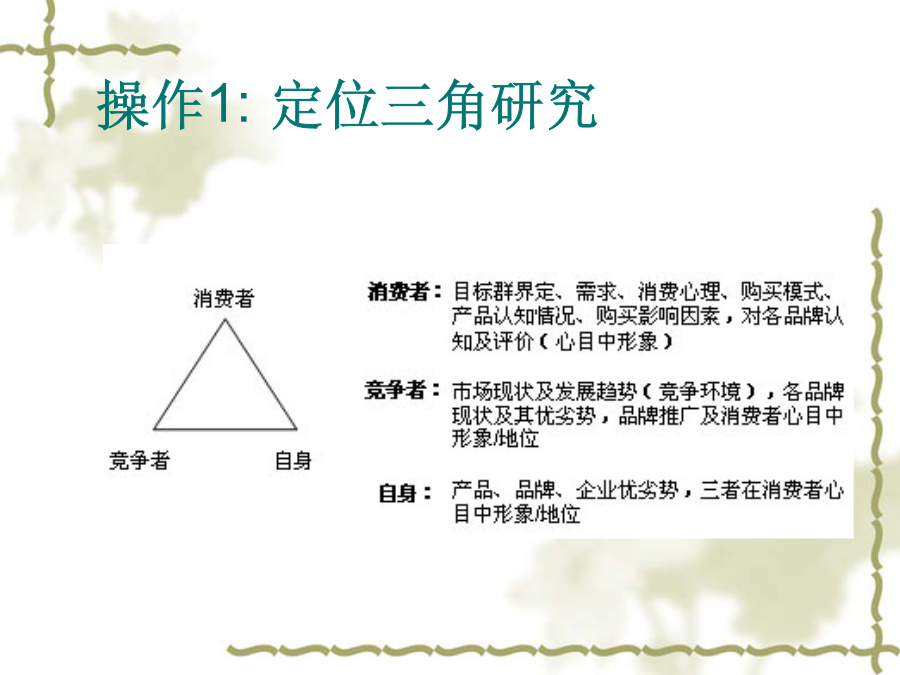 操作1: 定位三角研究

消费者

竞争者

自身

消费者：目标群界定、需求、消费心理、购买模式、产品认知情况、购买影响因素，对各品牌认知及评价（心目中形象）

竞争者：市场现状及发展趋势（竞争环境），各品牌现状及其优劣势，品牌推广及消费者心目中形象/地位

自身：产品、品牌、企业优劣势，三者在消费者心目中形象/地位